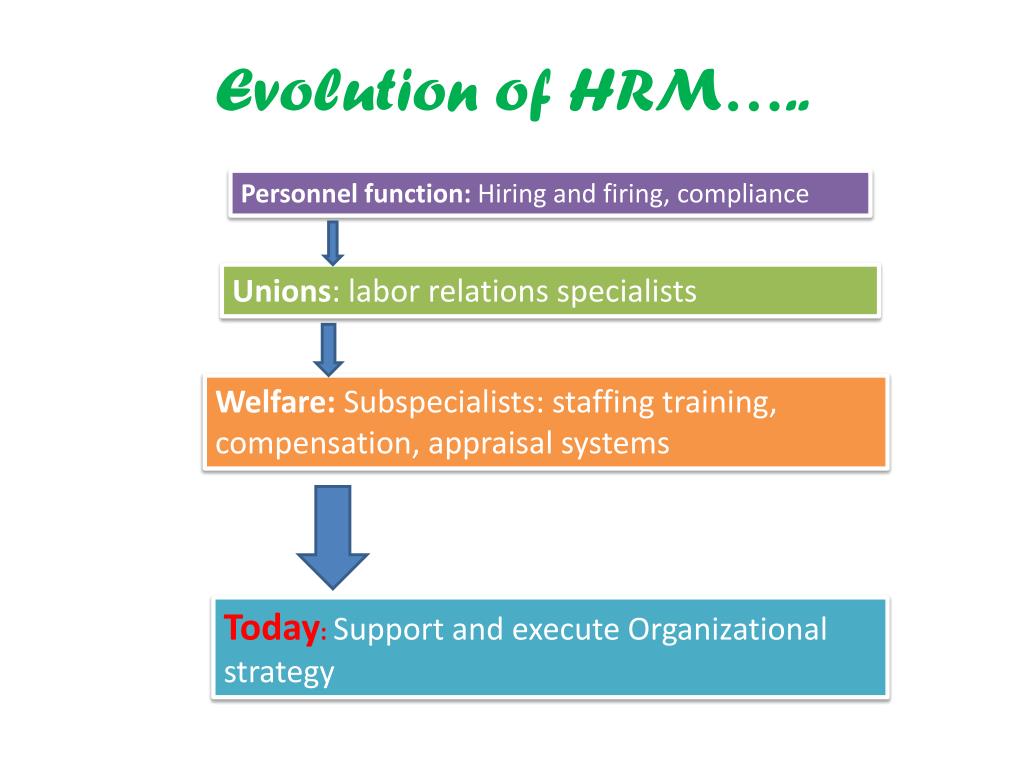 Evolution of HRM…..

Personnel function: Hiring and firing, compliance

Unions: labor relations specialists

Welfare: Subspecialists: staffing training, compensation, appraisal systems

Today: Support and execute Organizational strategy